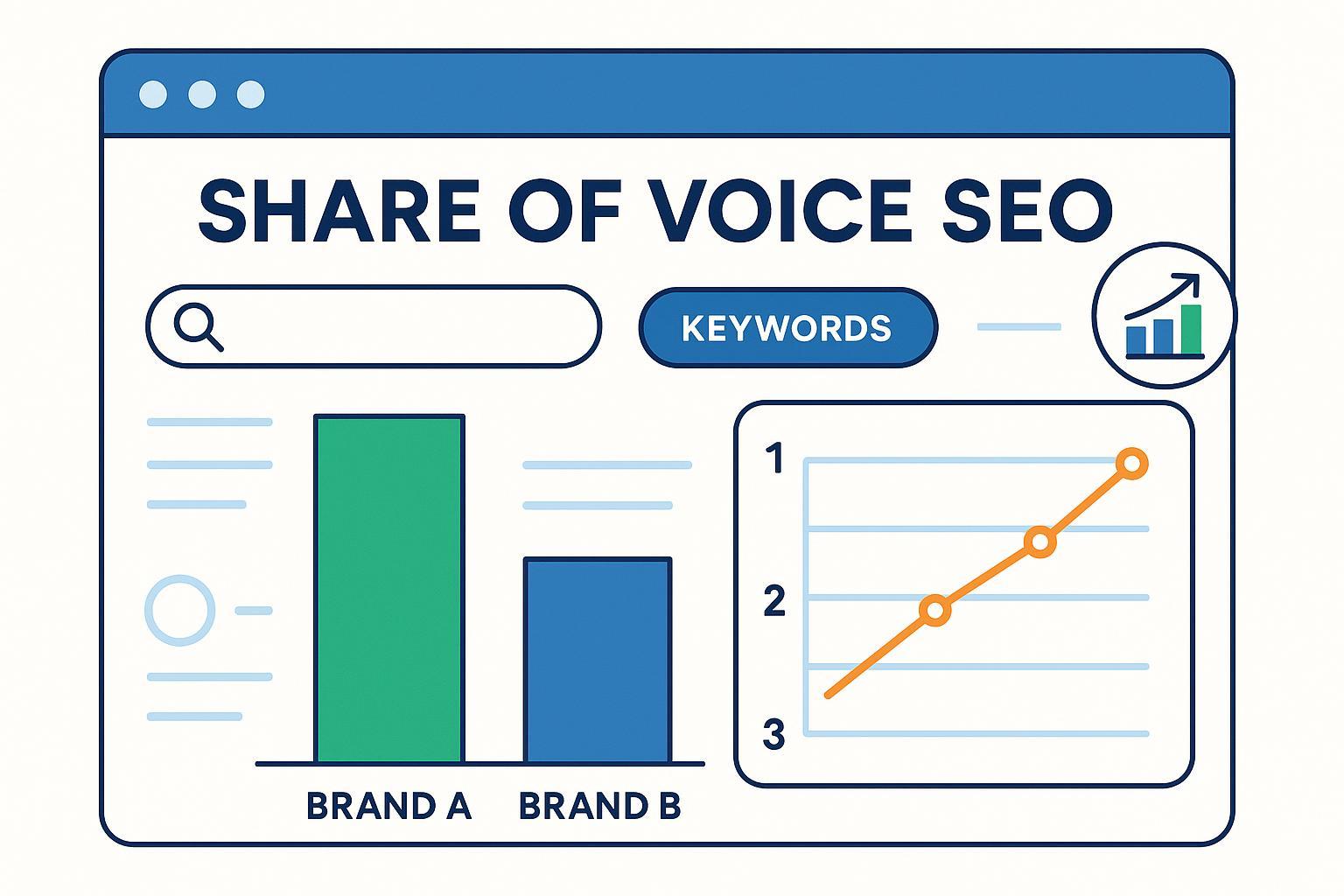 SHARE OF VOICE SEO

KEYWORDS

BRAND A

BRAND B

1

2

3